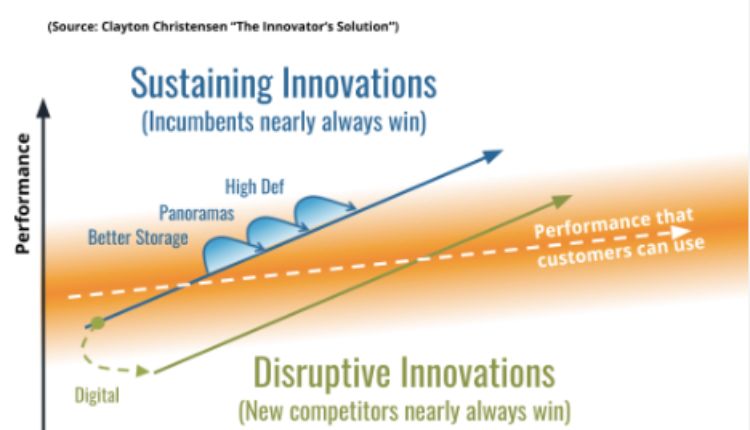 (Source: Clayton Christensen "The Innovator's Solution")

Sustaining Innovations
(Incumbents nearly always win)

Performance

High Def
Panoramas
Better Storage

Performance that customers can use

Digital

Disruptive Innovations
(New competitors nearly always win)